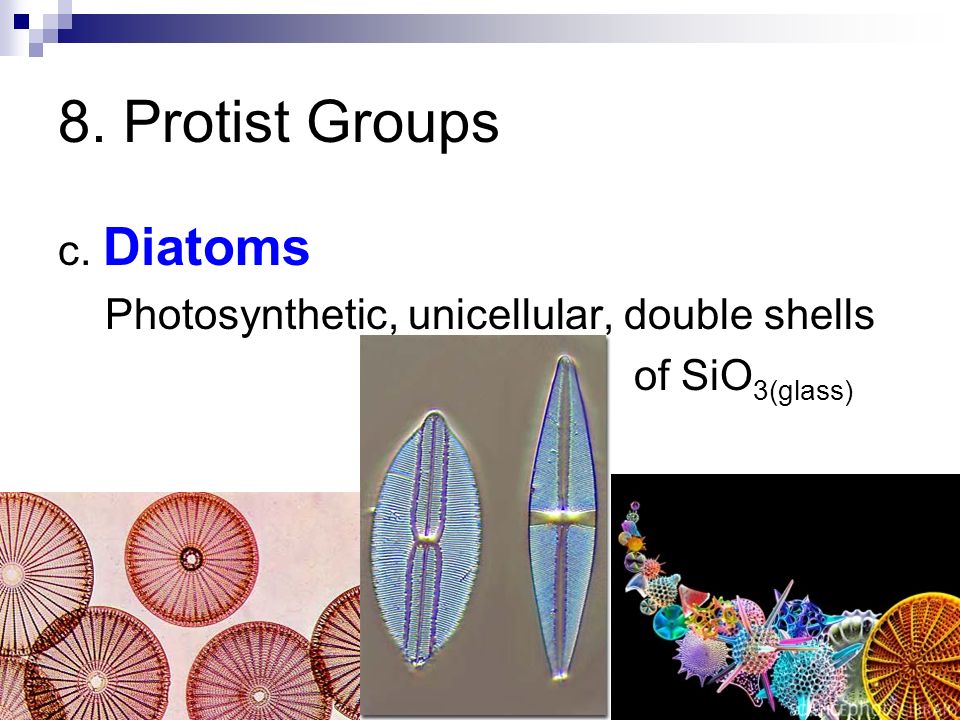 8. Protist Groups

c. Diatoms

Photosynthetic, unicellular, double shells of $SiO_{3(glass)}$